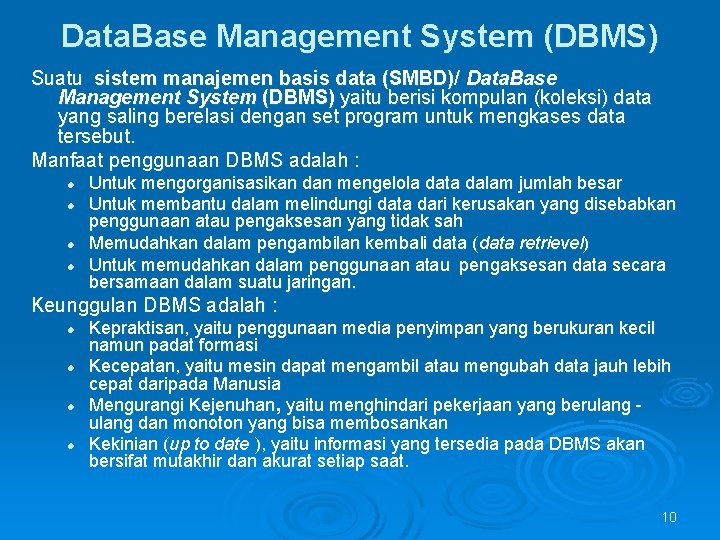 DataBase Management System (DBMS)

Suatu sistem manajemen basis data (SMBD)/ DataBase Management System (DBMS) yaitu berisi kompulan (koleksi) data yang saling berelasi dengan set program untuk mengkases data tersebut.

Manfaat penggunaan DBMS adalah :

- Untuk mengorganisasikan dan mengelola data dalam jumlah besar
- Untuk membantu dalam melindungi data dari kerusakan yang disebabkan penggunaan atau pengaksesan yang tidak sah
- Memudahkan dalam pengambilan kembali data (data retrievel)
- Untuk memudahkan dalam penggunaan atau pengaksesan data secara bersamaan dalam suatu jaringan.

Keunggulan DBMS adalah :

- Kepraktisan, yaitu penggunaan media penyimpan yang berukuran kecil namun padat formasi
- Kecepatan, yaitu mesin dapat mengambil atau mengubah data jauh lebih cepat daripada Manusia
- Mengurangi Kejenuhan, yaitu menghindari pekerjaan yang berulang - ulang dan monoton yang bisa membosankan
- Kekinian (up to date ), yaitu informasi yang tersedia pada DBMS akan bersifat mutakhir dan akurat setiap saat.

10